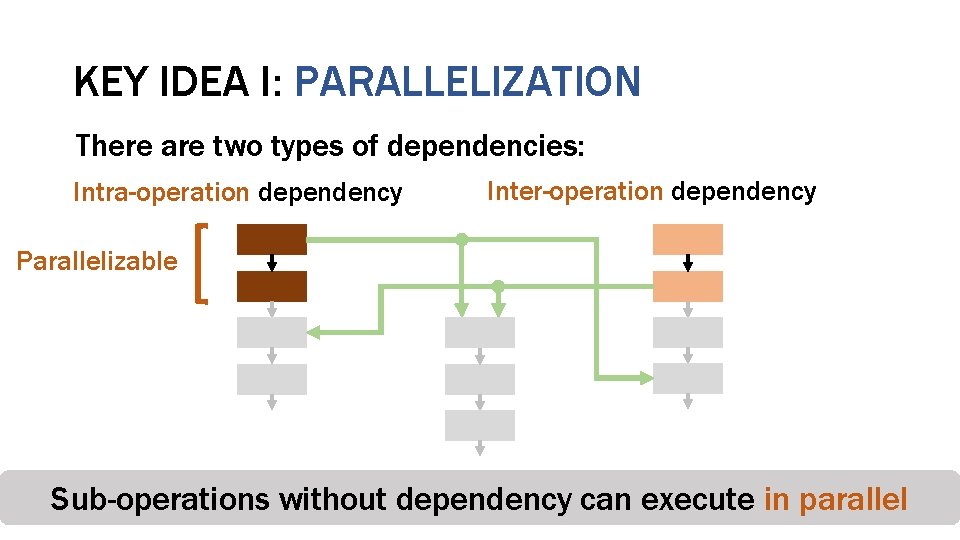 KEY IDEA I: PARALLELIZATION

There are two types of dependencies:

Intra-operation dependency

Inter-operation dependency

Parallelizable

Sub-operations without dependency can execute in parallel